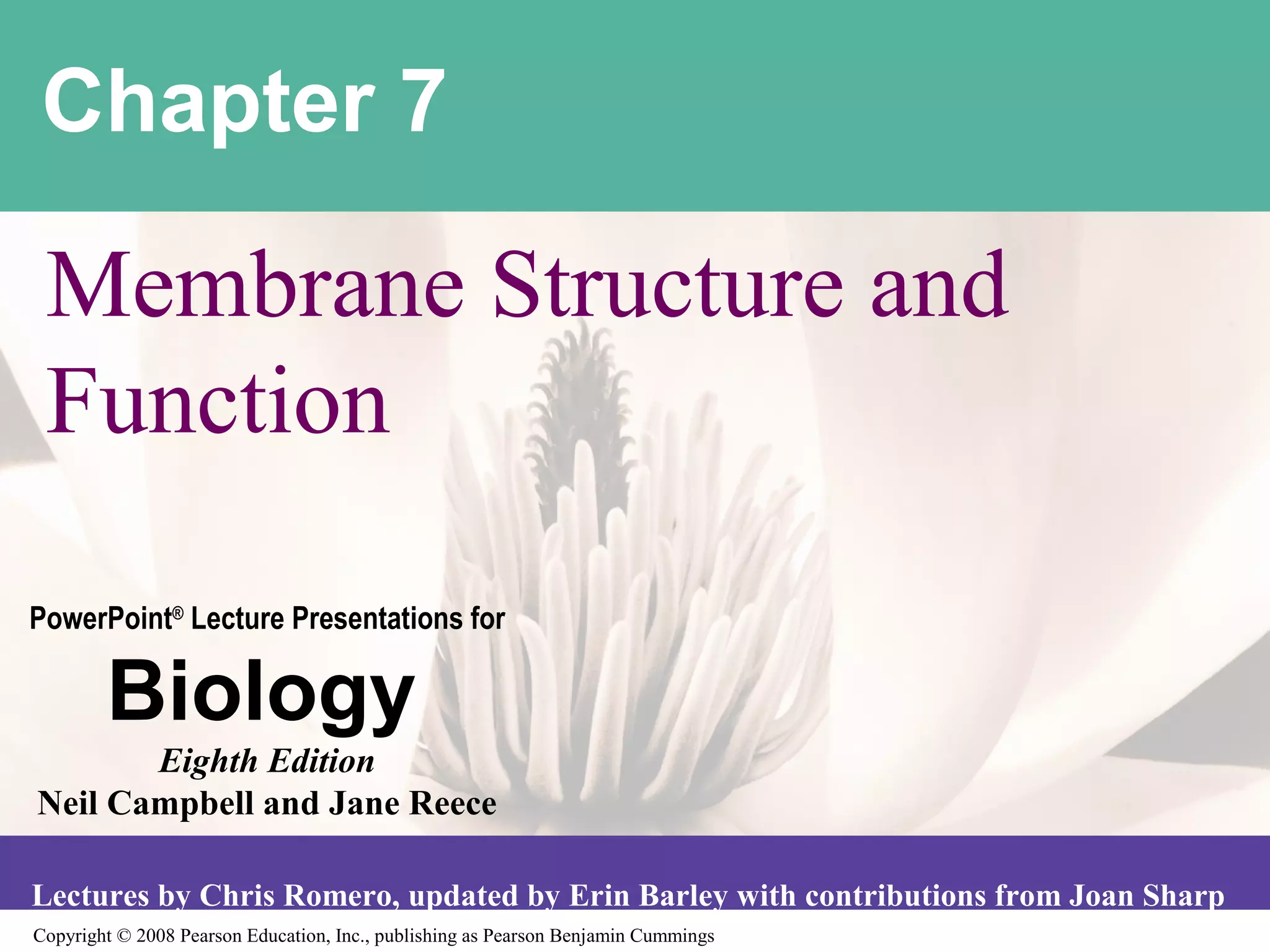 Chapter 7

Membrane Structure and Function

PowerPoint® Lecture Presentations for

Biology

Eighth Edition

Neil Campbell and Jane Reece

Lectures by Chris Romero, updated by Erin Barley with contributions from Joan Sharp

Copyright © 2008 Pearson Education, Inc., publishing as Pearson Benjamin Cummings